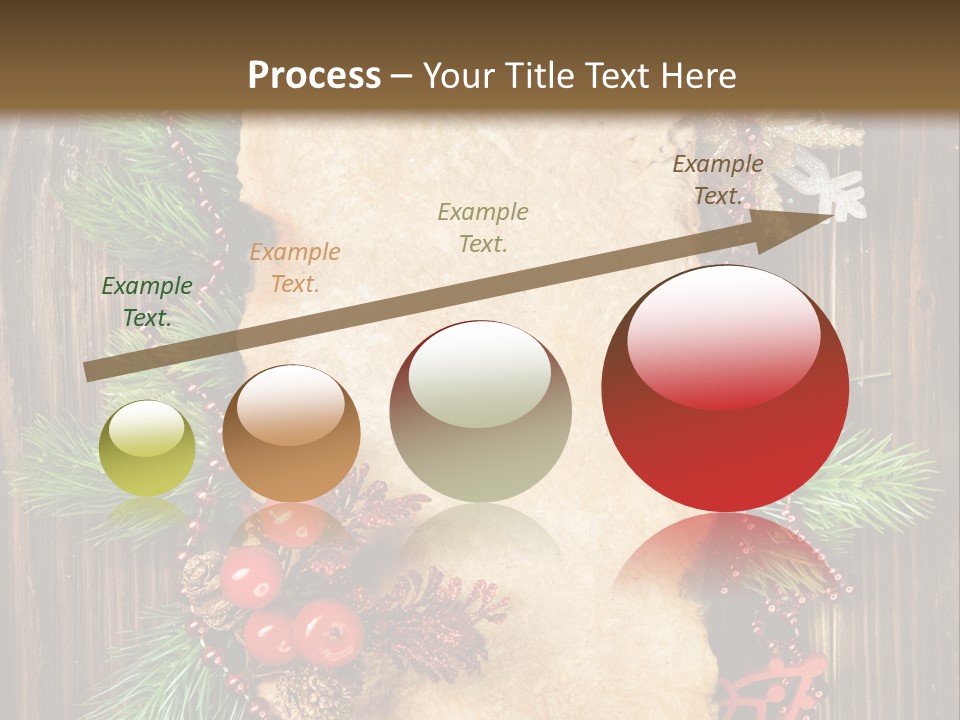 Process – Your Title Text Here

Example Text.

Example Text.

Example Text.

Example Text.